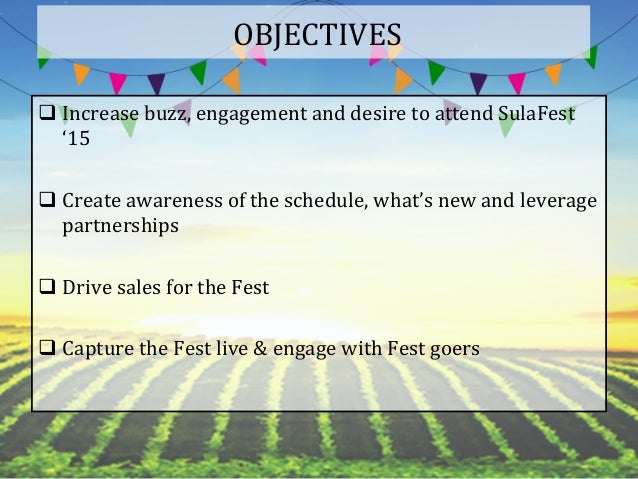 OBJECTIVES

❑ Increase buzz, engagement and desire to attend SulaFest ‘15

❑ Create awareness of the schedule, what’s new and leverage partnerships

❑ Drive sales for the Fest

❑ Capture the Fest live & engage with Fest goers